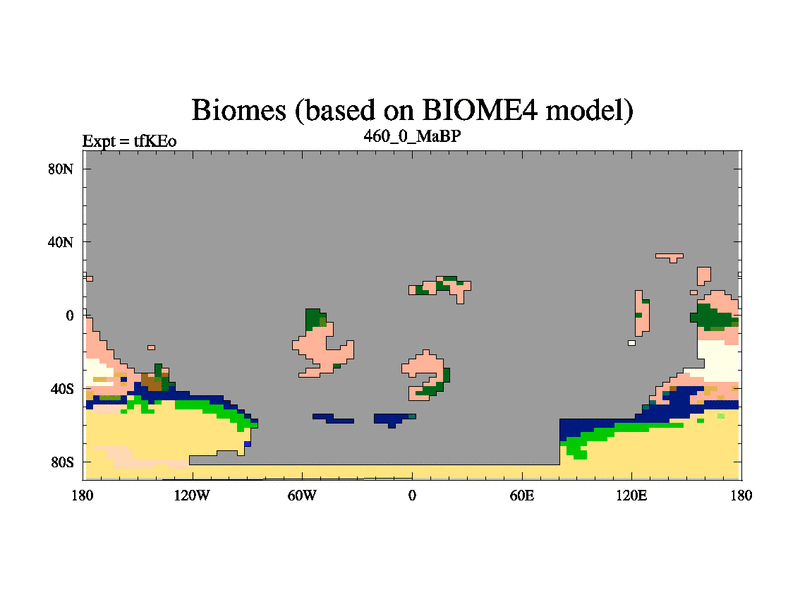 Biomes (based on BIOME4 model)

Expt = tfKEo

460_0_MaBP

80N

40N

0

40S

80S

180

120W

60W

0

60E

120E

180